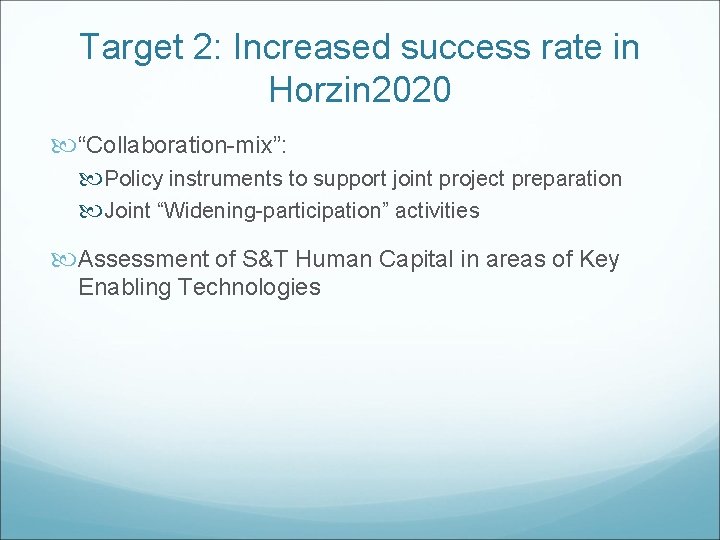 Target 2: Increased success rate in Horzin2020

“Collaboration-mix”:

Policy instruments to support joint project preparation

Joint “Widening-participation” activities

Assessment of S&T Human Capital in areas of Key Enabling Technologies